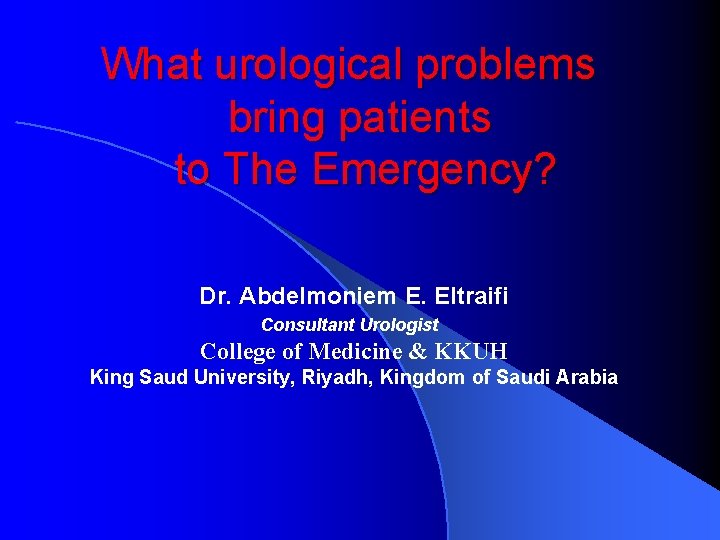 What urological problems bring patients to The Emergency?

Dr. Abdelmoniem E. Eltraifi
Consultant Urologist
College of Medicine & KKUH
King Saud University, Riyadh, Kingdom of Saudi Arabia